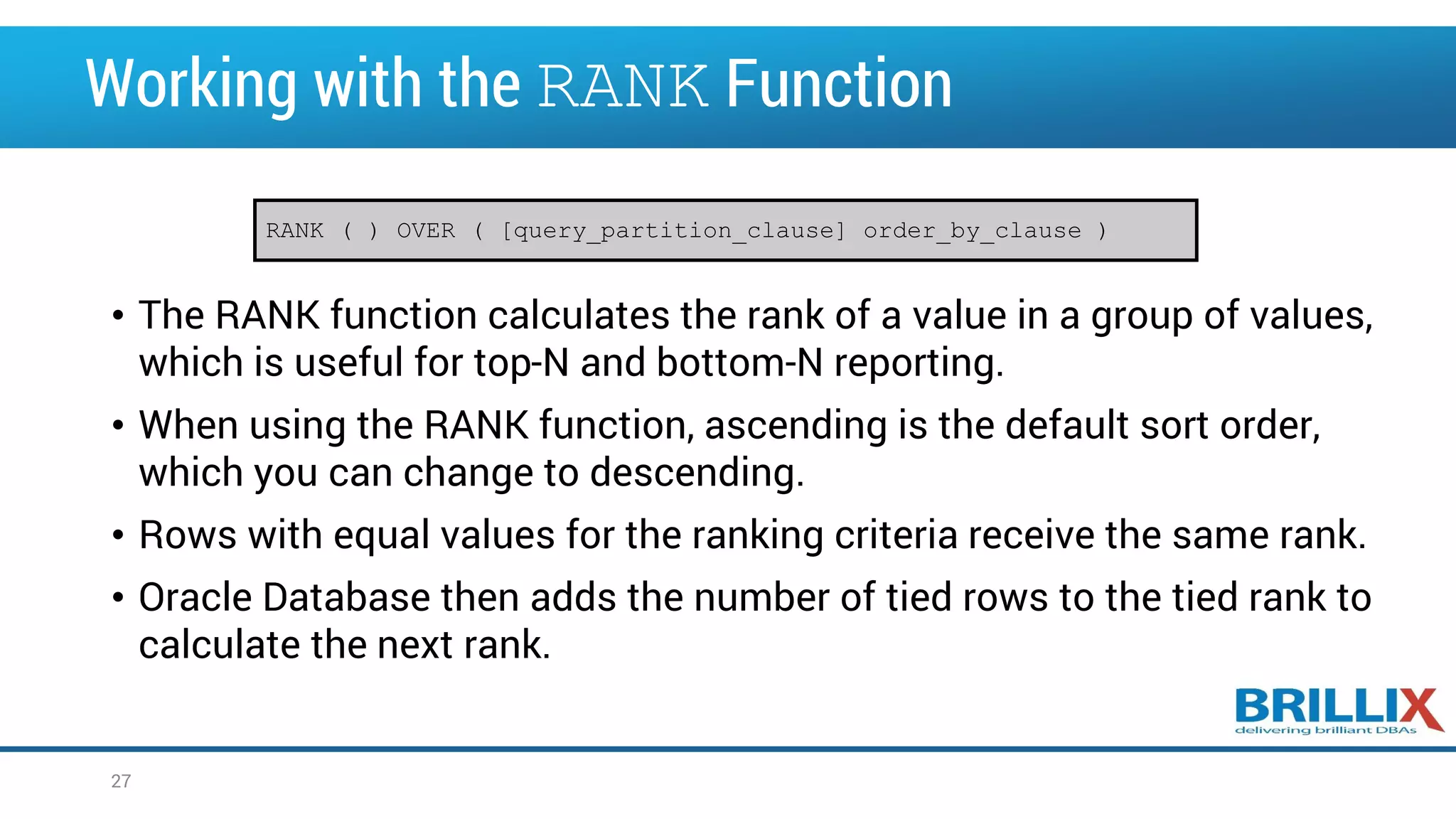 Working with the RANK Function

RANK ( ) OVER ( [query_partition_clause] order_by_clause )

• The RANK function calculates the rank of a value in a group of values, which is useful for top-N and bottom-N reporting.

• When using the RANK function, ascending is the default sort order, which you can change to descending.

• Rows with equal values for the ranking criteria receive the same rank.

• Oracle Database then adds the number of tied rows to the tied rank to calculate the next rank.

BRILLIX
delivering brilliant DBAs

27